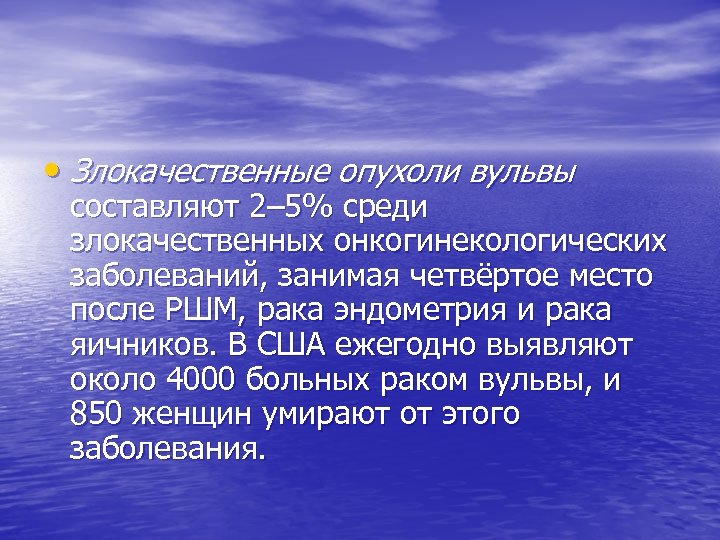 • Злокачественные опухоли вульвы составляют 2–5% среди злокачественных онкогинекологических заболеваний, занимая четвёртое место после РШМ, рака эндометрия и рака яичников. В США ежегодно выявляют около 4000 больных раком вульвы, и 850 женщин умирают от этого заболевания.